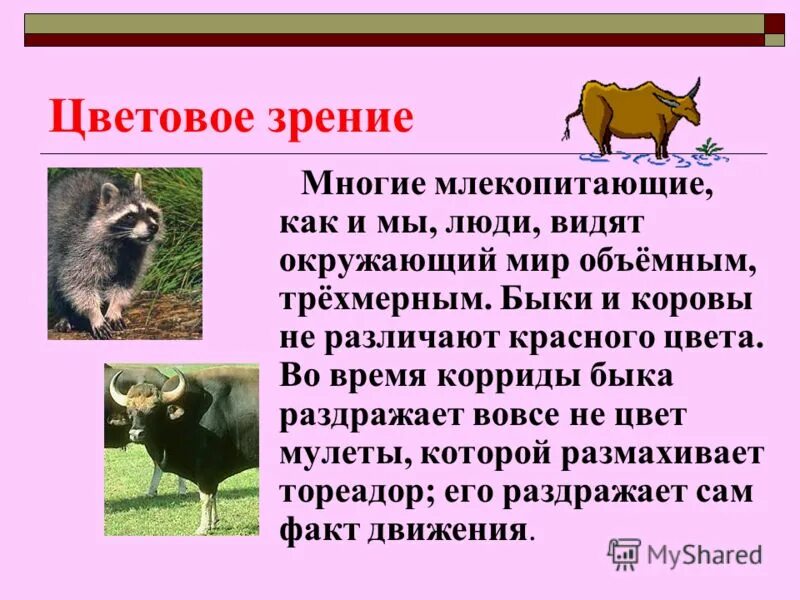 Цветовое зрение

Многие млекопитающие, как и мы, люди, видят окружающий мир объёмным, трёхмерным. Быки и коровы не различают красного цвета. Во время корриды быка раздражает вовсе не цвет мулеты, которой размахивает тореадор; его раздражает сам факт движения.

MyShared